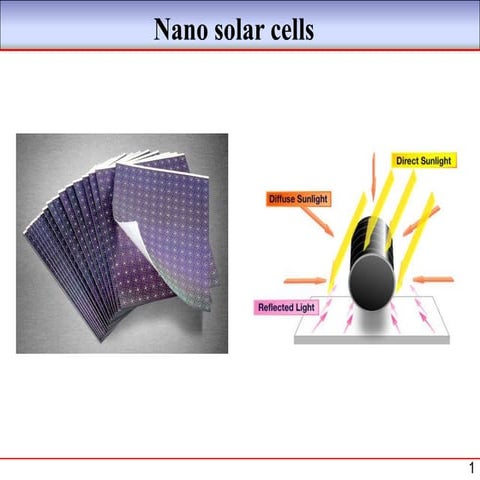 Nano solar cells

Direct Sunlight

Diffuse Sunlight

Reflected Light

1